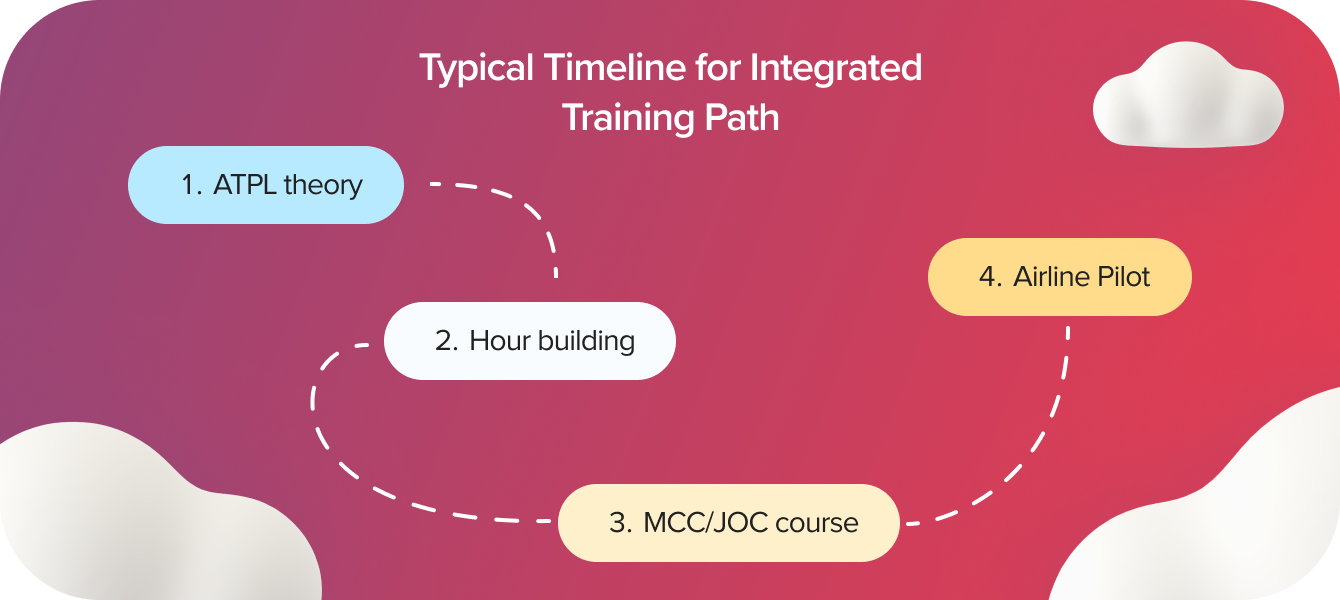 Typical Timeline for Integrated Training Path

1. ATPL theory

2. Hour building

3. MCC/JOC course

4. Airline Pilot